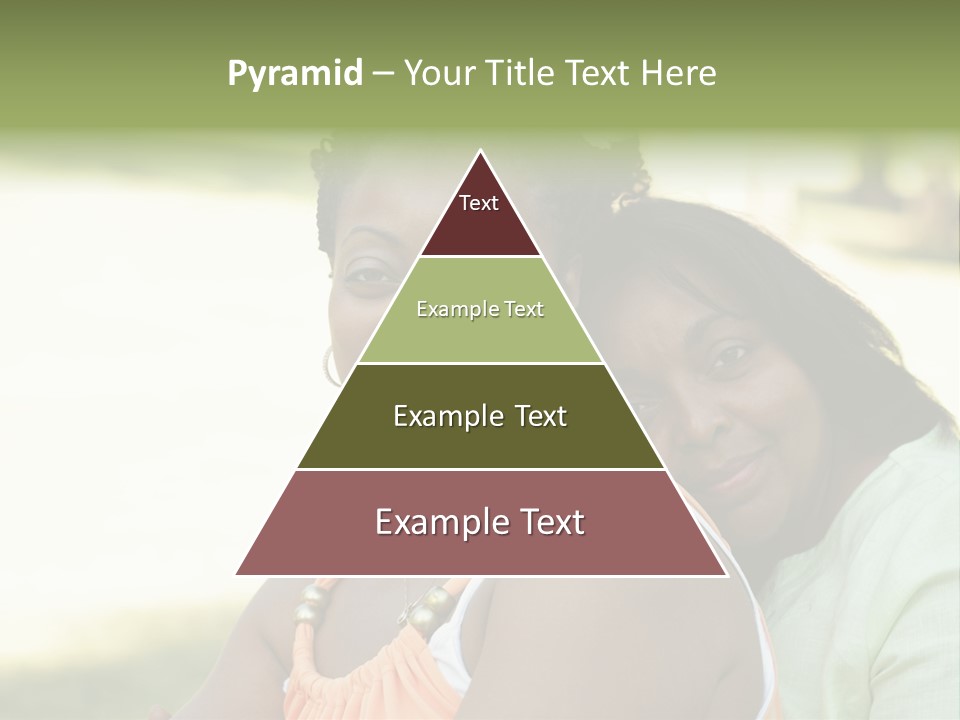 Pyramid – Your Title Text Here

Text

Example Text

Example Text

Example Text